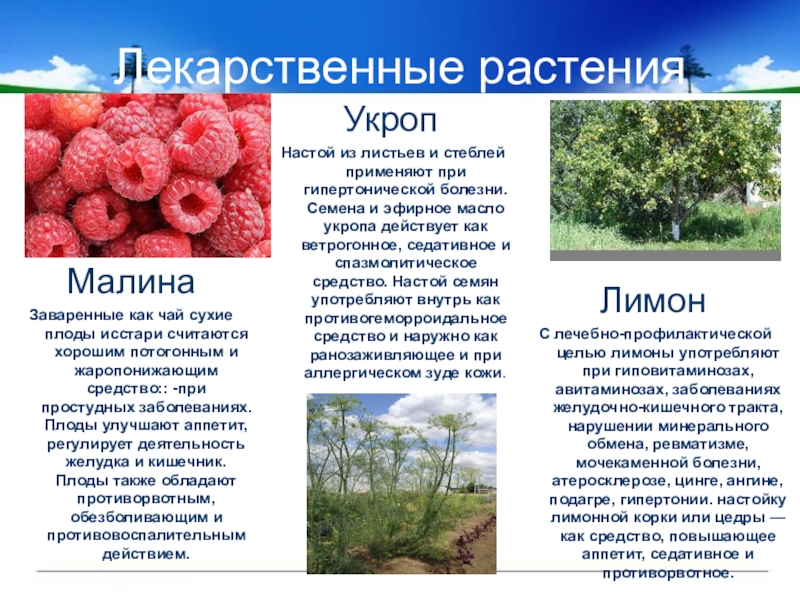 Лекарственные растения

Малина

Заваренные как чай сухие плоды исстари считаются хорошим потогонным и жаропонижающим средство:: -при простудных заболеваниях. Плоды улучшают аппетит, регулирует деятельность желудка и кишечник. Плоды также обладают противорвотным, обезболивающим и противовоспалительным действием.

Укроп

Настой из листьев и стеблей применяют при гипертонической болезни. Семена и эфирное масло укропа действует как ветрогонное, седативное и спазмолитическое средство. Настой семян употребляют внутрь как противогеморроидальное средство и наружно как ранозаживляющее и при аллергическом зуде кожи.

Лимон

С лечебно-профилактической целью лимоны употребляют при гиповитаминозах, авитаминозах, заболеваниях желудочно-кишечного тракта, нарушении минерального обмена, ревматизме, мочекаменной болезни, атеросклерозе, цинге, ангине, подагре, гипертонии. настойку лимонной корки или цедры — как средство, повышающее аппетит, седативное и противорвотное.